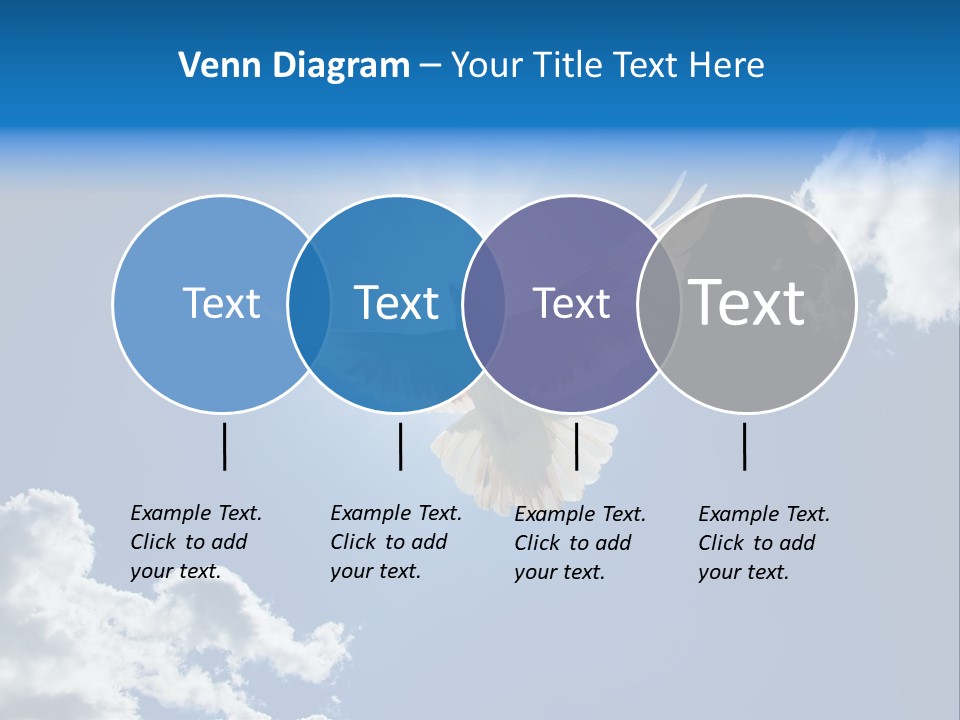 Venn Diagram – Your Title Text Here

Text

Text

Text

Text

Example Text. Click to add your text.

Example Text. Click to add your text.

Example Text. Click to add your text.

Example Text. Click to add your text.